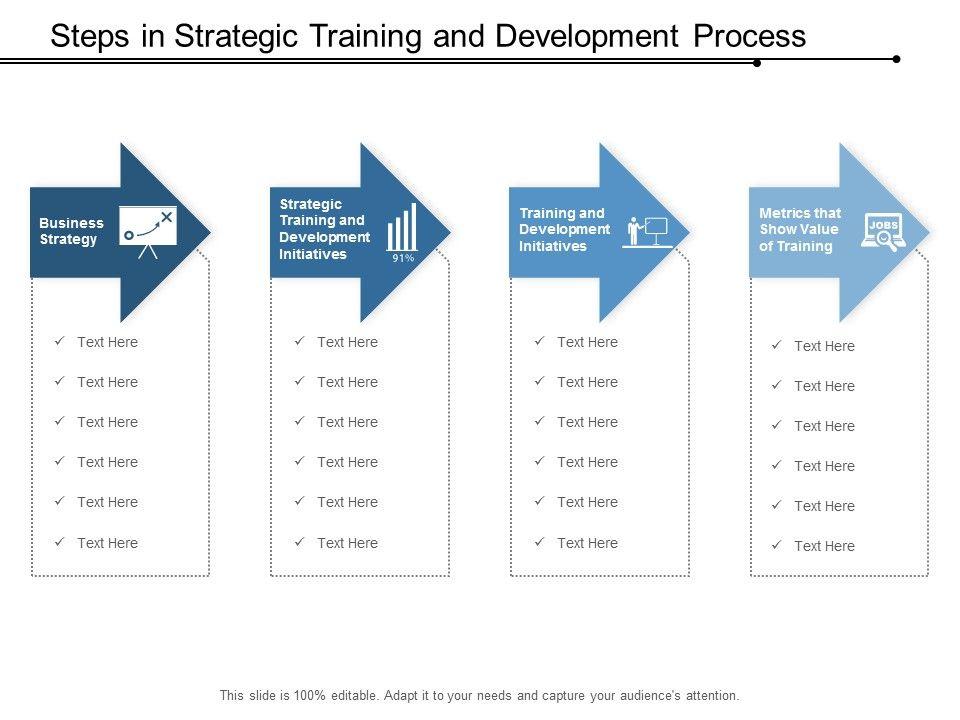 Steps in Strategic Training and Development Process

Business Strategy

✓ Text Here
✓ Text Here
✓ Text Here
✓ Text Here
✓ Text Here
✓ Text Here

Strategic Training and Development Initiatives

91%

✓ Text Here
✓ Text Here
✓ Text Here
✓ Text Here
✓ Text Here
✓ Text Here

Training and Development Initiatives

✓ Text Here
✓ Text Here
✓ Text Here
✓ Text Here
✓ Text Here
✓ Text Here

Metrics that Show Value of Training

JOBS

✓ Text Here
✓ Text Here
✓ Text Here
✓ Text Here
✓ Text Here
✓ Text Here

This slide is 100% editable. Adapt it to your needs and capture your audience's attention.